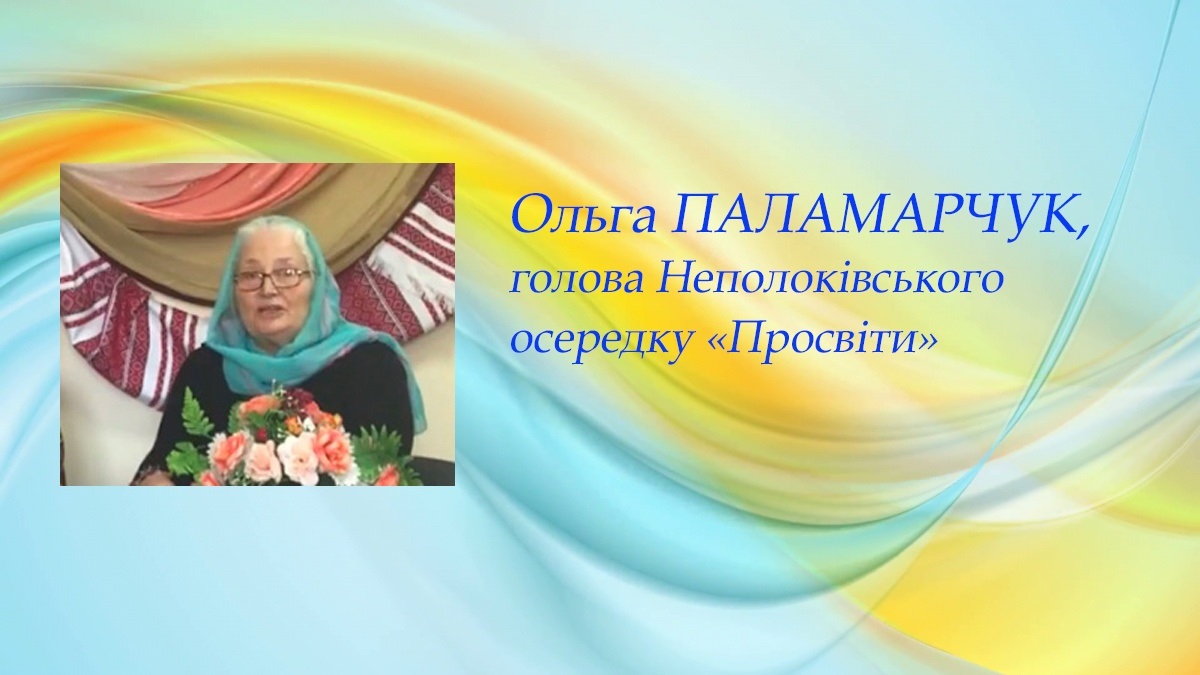 Ольга ПАЛАМАРЧУК,
голова Неполоківського осередку «Просвіти»